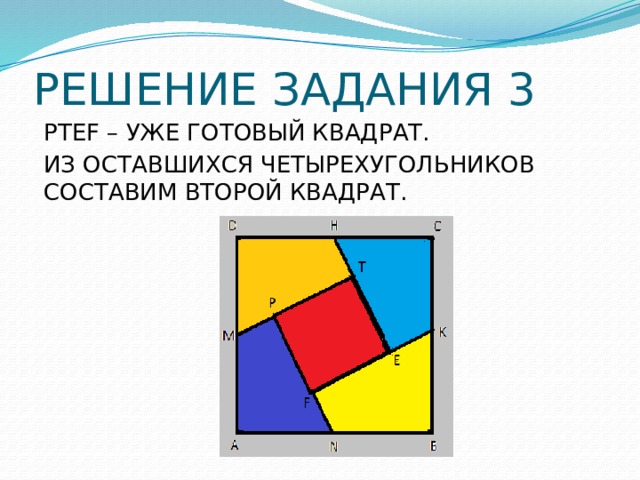 РЕШЕНИЕ ЗАДАНИЯ 3

PTEF – УЖЕ ГОТОВЫЙ КВАДРАТ.

ИЗ ОСТАВШИХСЯ ЧЕТЫРЕХУГОЛЬНИКОВ СОСТАВИМ ВТОРОЙ КВАДРАТ.

D H C
T
P
M K
E
F
A N B